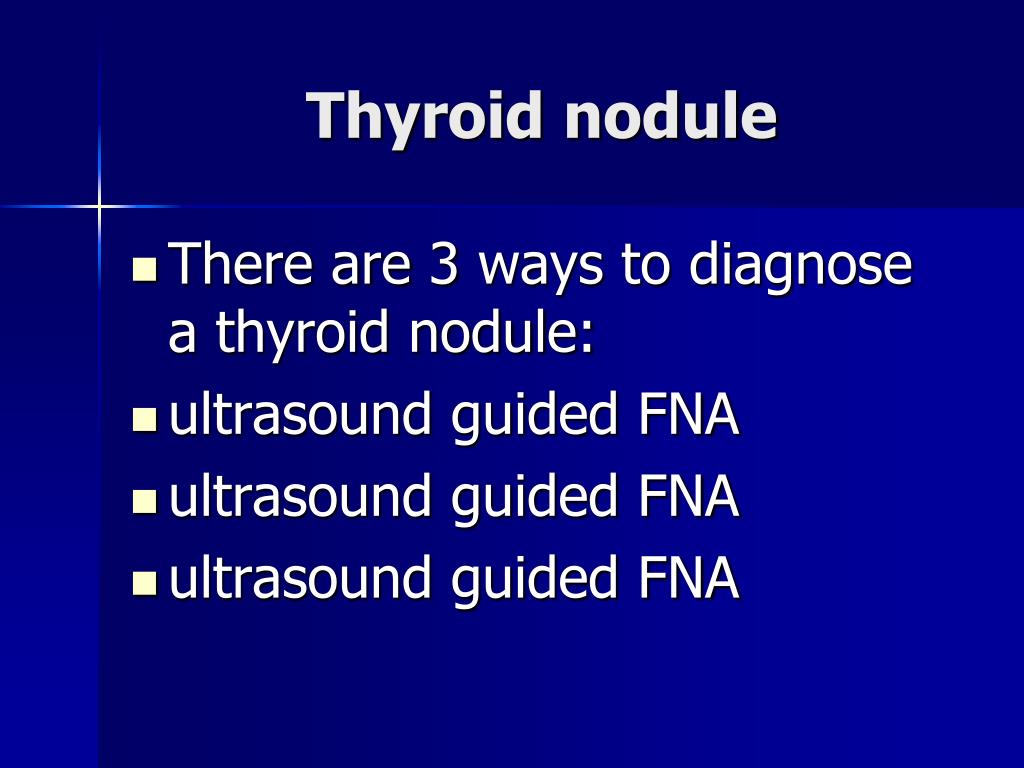 Thyroid nodule

- There are 3 ways to diagnose a thyroid nodule:
- ultrasound guided FNA
- ultrasound guided FNA
- ultrasound guided FNA